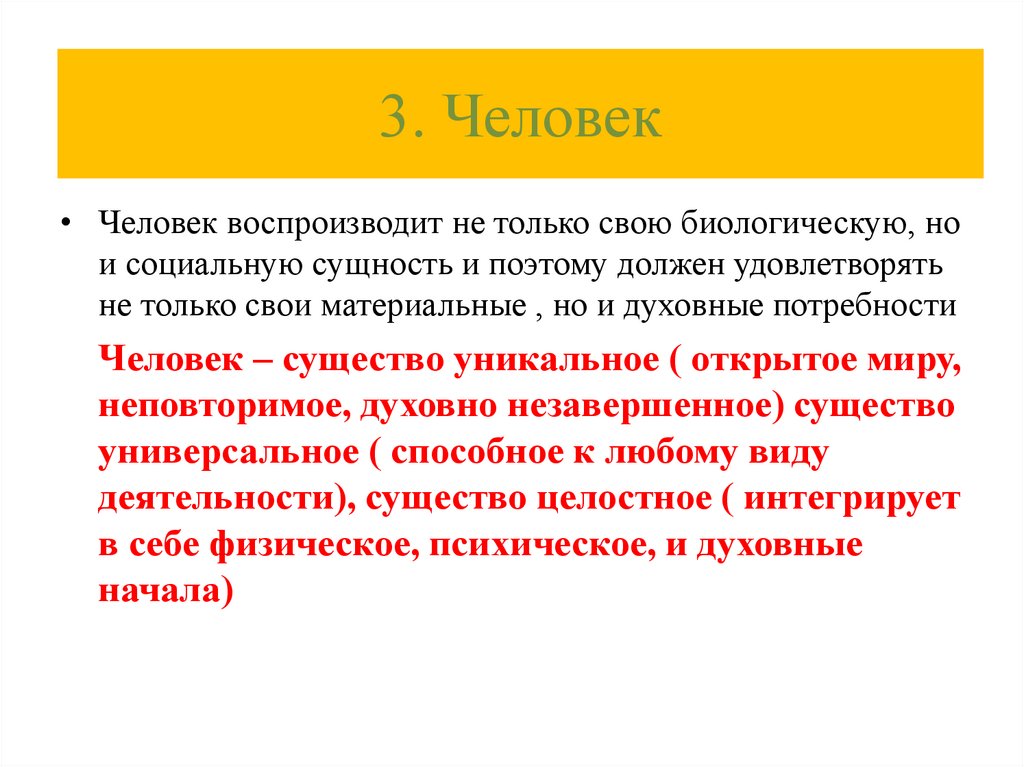 3. Человек

• Человек воспроизводит не только свою биологическую, но и социальную сущность и поэтому должен удовлетворять не только свои материальные , но и духовные потребности

Человек – существо уникальное ( открытое миру, неповторимое, духовно незавершенное) существо универсальное ( способное к любому виду деятельности), существо целостное ( интегрирует в себе физическое, психическое, и духовные начала)